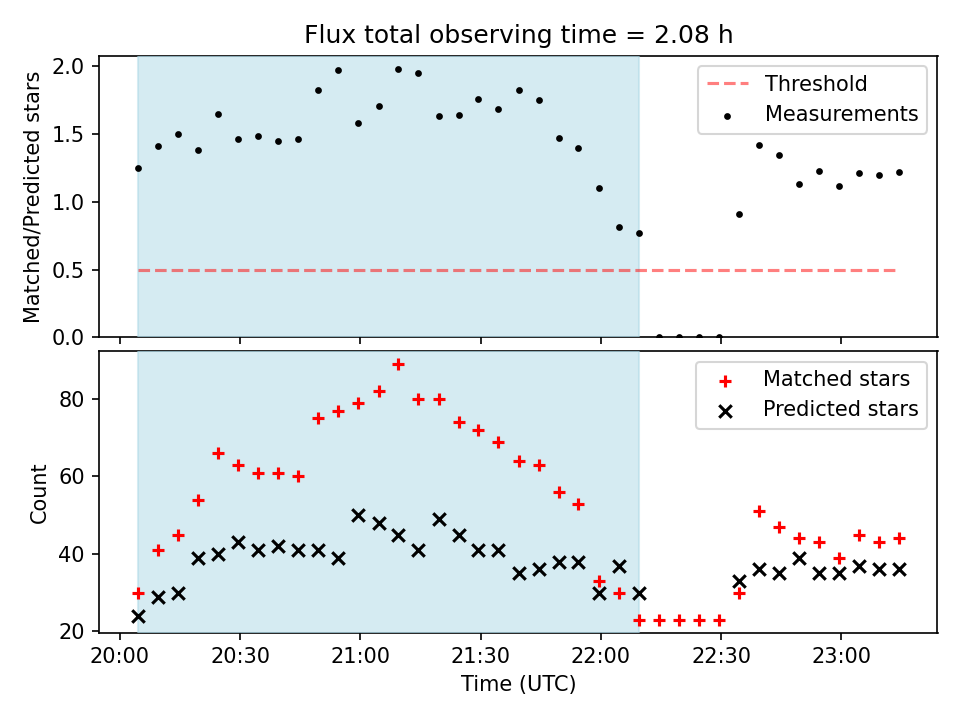 Flux total observing time = 2.08 h

Matched/Predicted stars

2.0
1.5
1.0
0.5
0.0

Threshold
Measurements

Count

80
60
40
20

Matched stars
Predicted stars

20:00
20:30
21:00
21:30
22:00
22:30
23:00

Time (UTC)